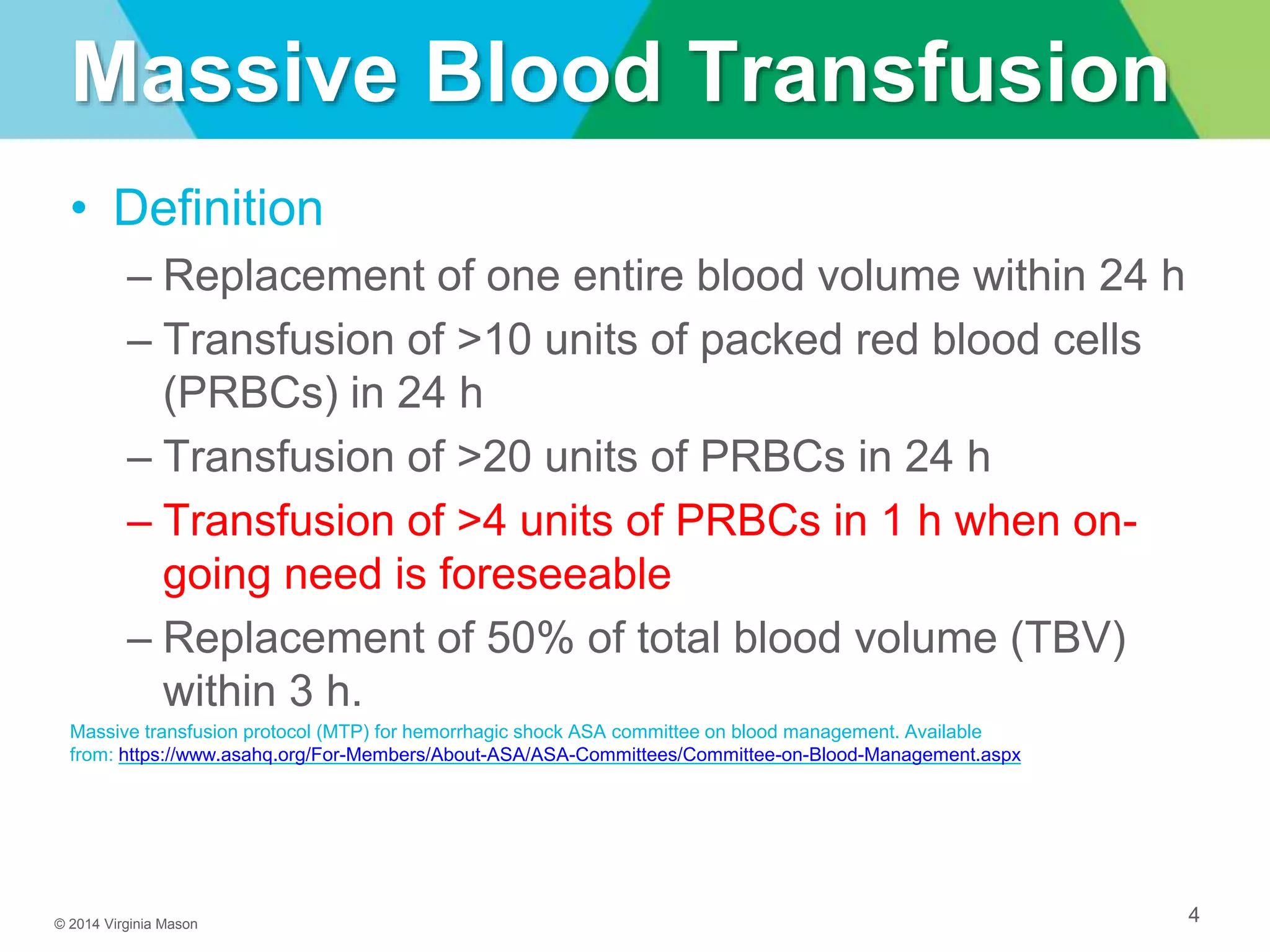 Massive Blood Transfusion

• Definition

– Replacement of one entire blood volume within 24 h

– Transfusion of >10 units of packed red blood cells (PRBCs) in 24 h

– Transfusion of >20 units of PRBCs in 24 h

– Transfusion of >4 units of PRBCs in 1 h when on-going need is foreseeable

– Replacement of 50% of total blood volume (TBV) within 3 h.

Massive transfusion protocol (MTP) for hemorrhagic shock ASA committee on blood management. Available from: https://www.asahq.org/For-Members/About-ASA/ASA-Committees/Committee-on-Blood-Management.aspx

© 2014 Virginia Mason

4